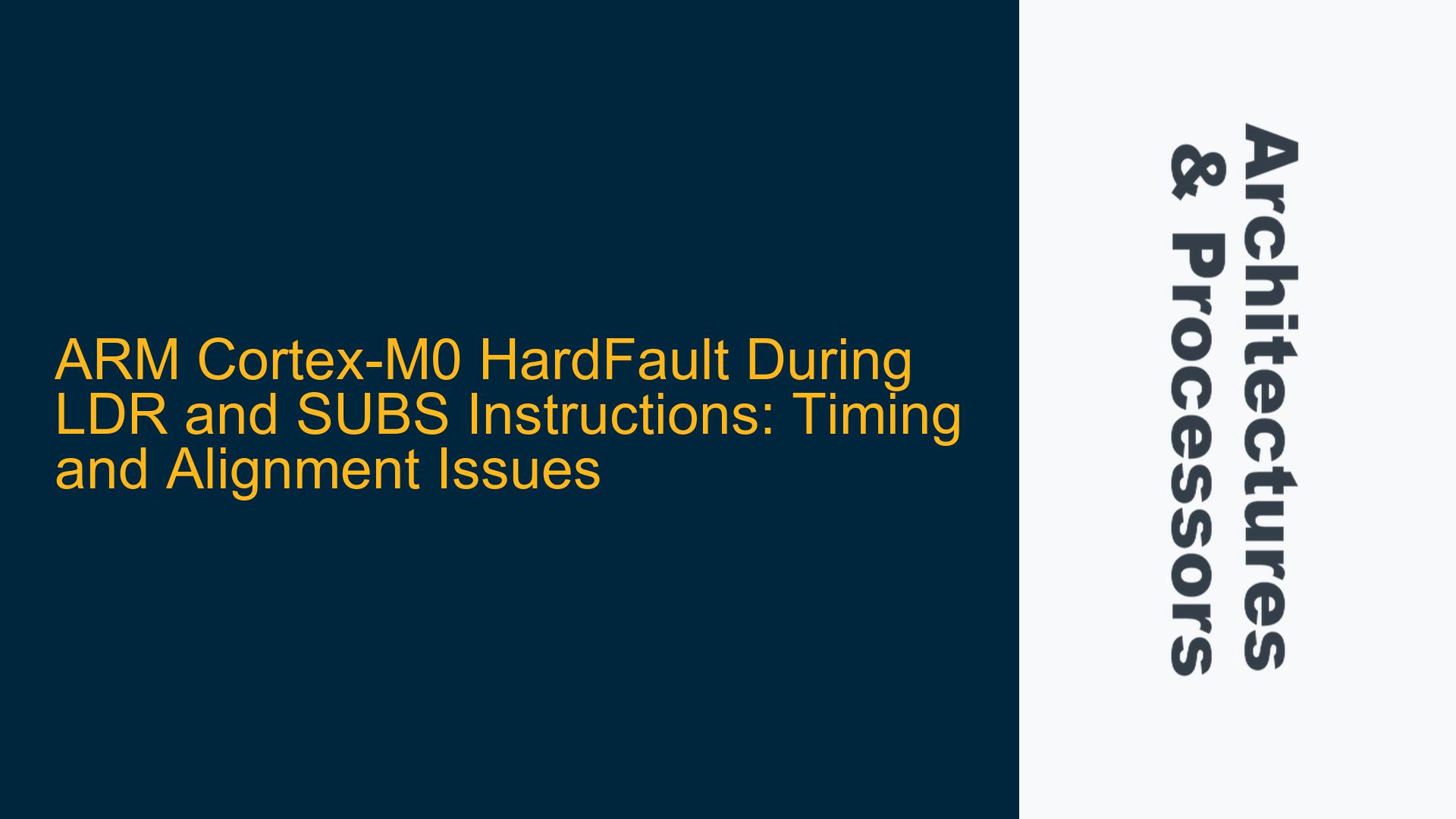 ARM Cortex-M0 HardFault During LDR and SUBS Instructions: Timing and Alignment Issues

Architectures & Processors